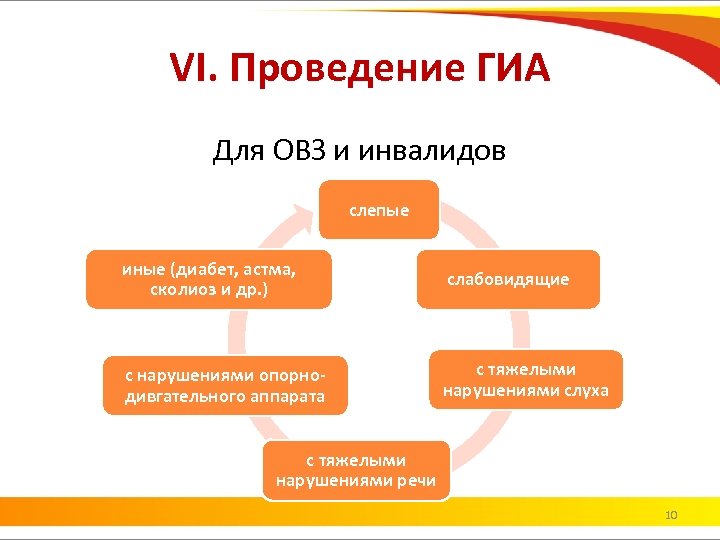 VI. Проведение ГИА

Для ОВЗ и инвалидов

слепые

слабовидящие

с тяжелыми нарушениями слуха

с тяжелыми нарушениями речи

с нарушениями опорно-двигательного аппарата

иные (диабет, астма, сколиоз и др.)

10